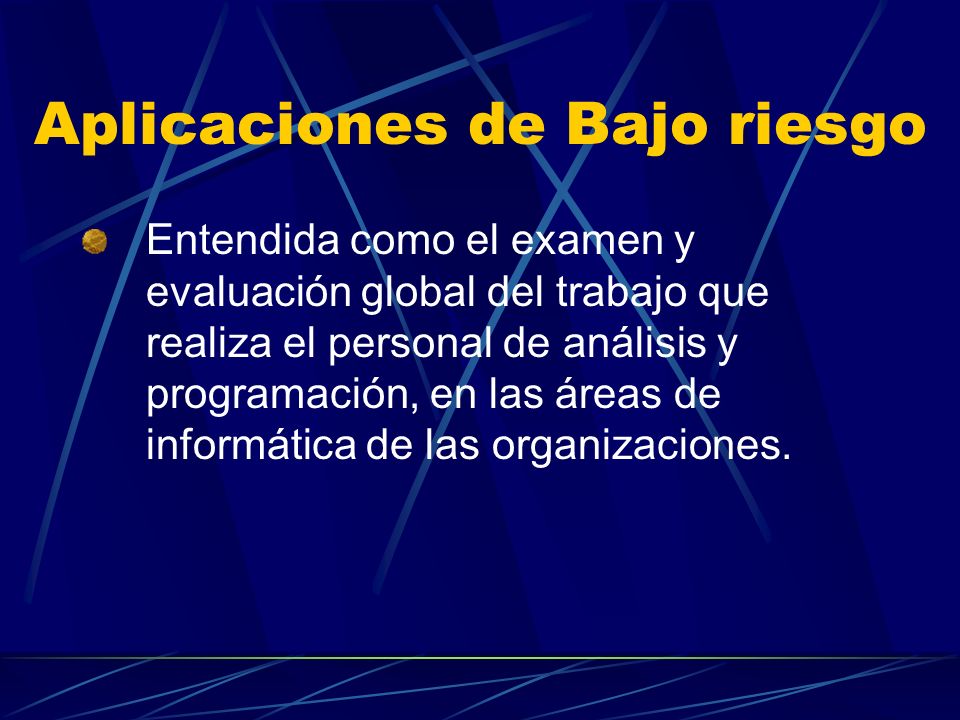 Aplicaciones de Bajo riesgo

Entendida como el examen y evaluación global del trabajo que realiza el personal de análisis y programación, en las áreas de informática de las organizaciones.